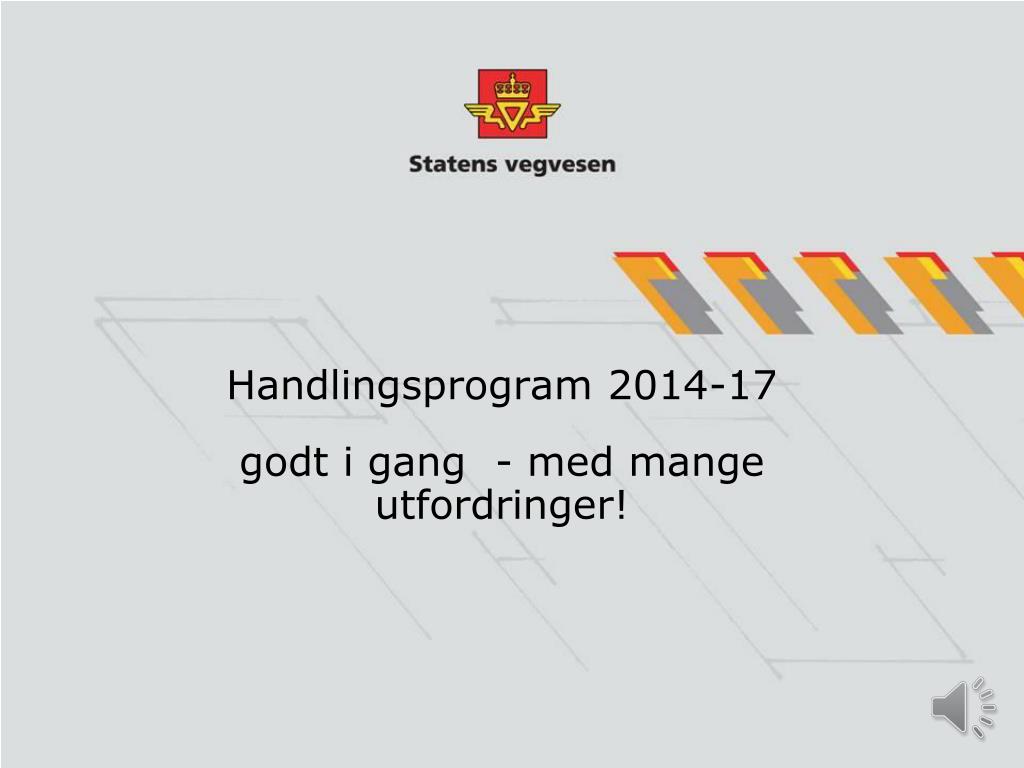 Statens vegvesen

Handlingsprogram 2014-17

godt i gang - med mange utfordringer!